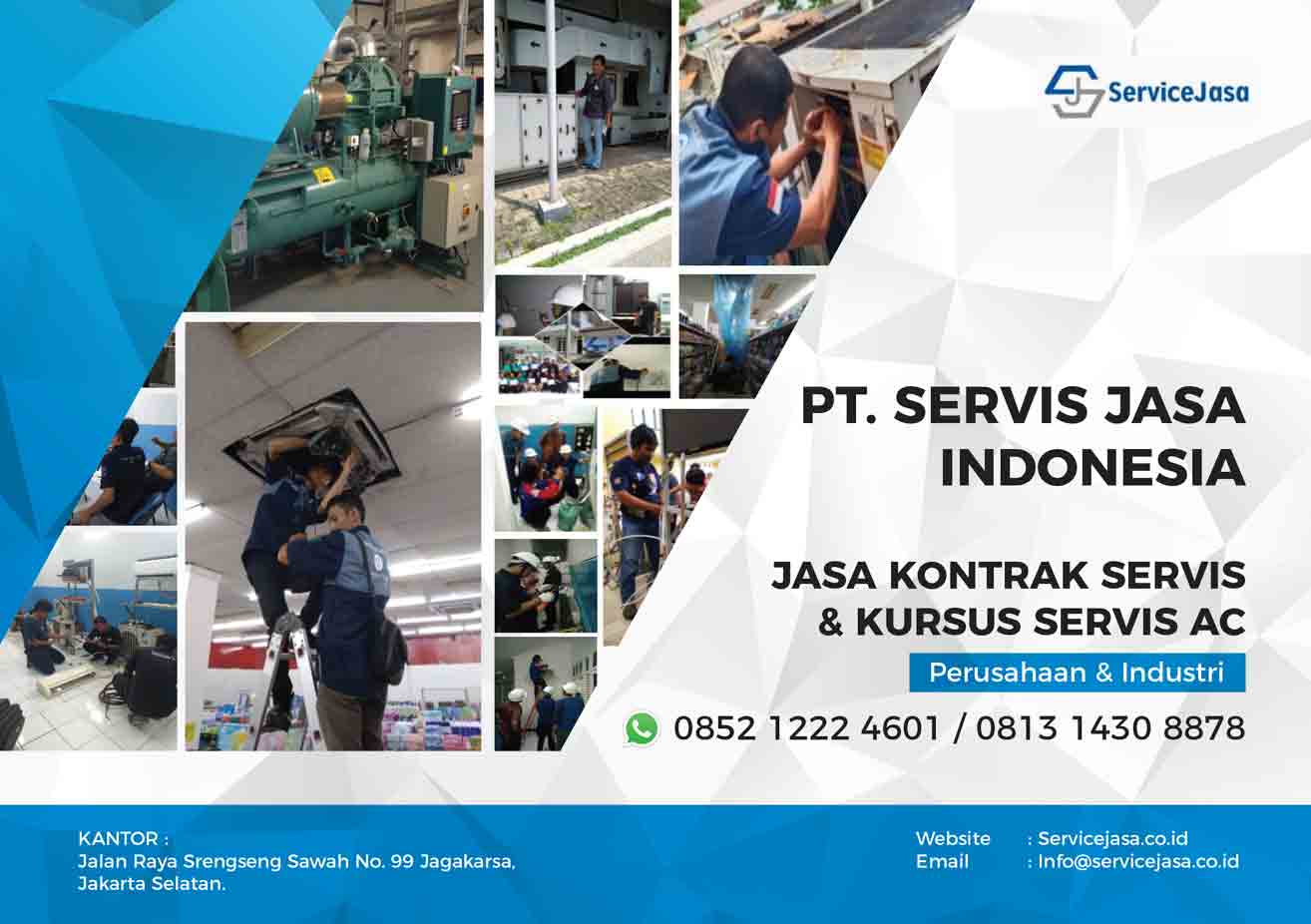 ServiceJasa

PT. SERVIS JASA INDONESIA

JASA KONTRAK SERVIS & KURSUS SERVIS AC

Perusahaan & Industri

0852 1222 4601 / 0813 1430 8878

KANTOR :
Jalan Raya Srengseng Sawah No. 99 Jagakarsa, Jakarta Selatan.

Website : Servicejasa.co.id
Email : Info@servicejasa.co.id